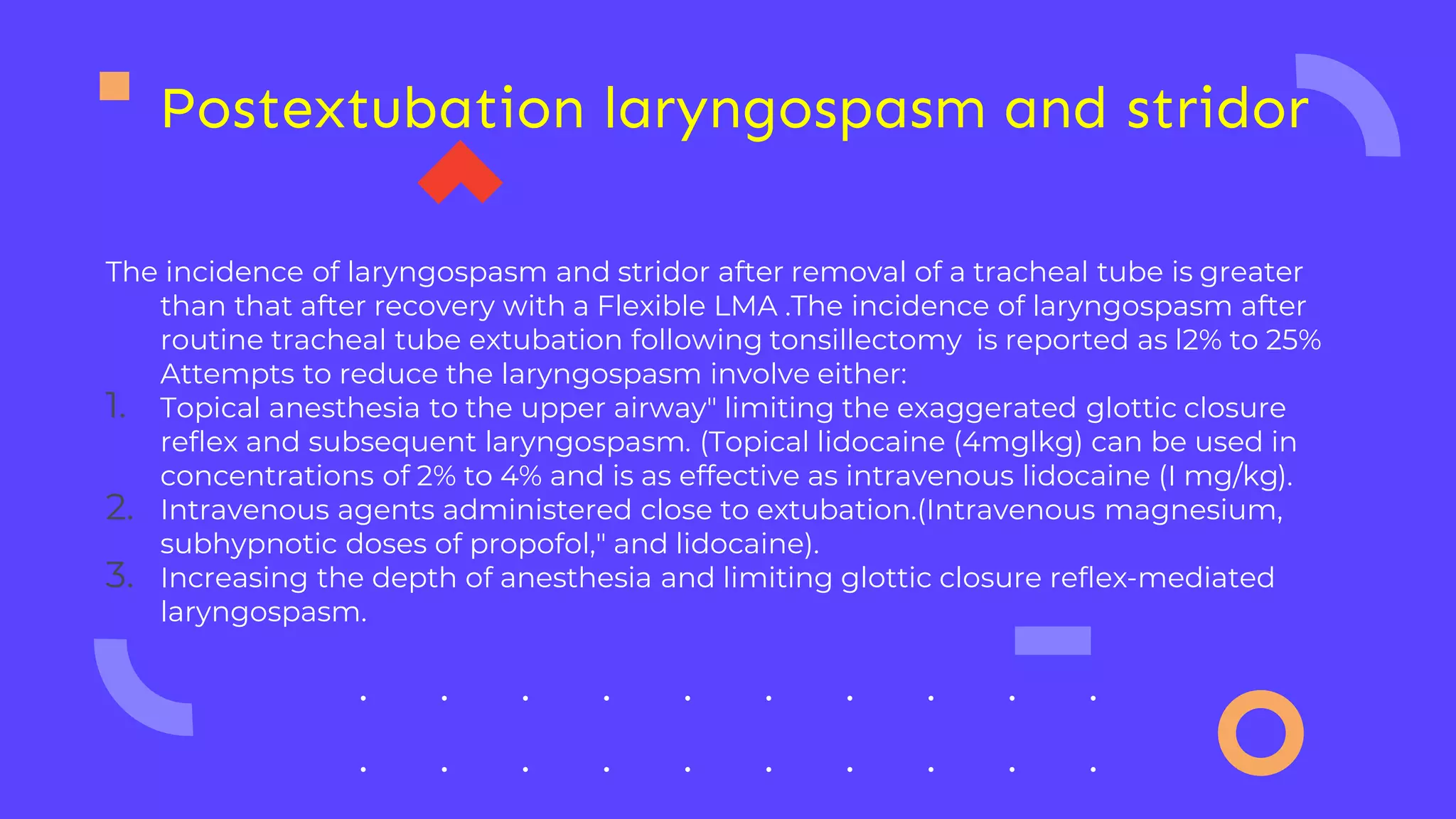 Postextubation laryngospasm and stridor

The incidence of laryngospasm and stridor after removal of a tracheal tube is greater than that after recovery with a Flexible LMA .The incidence of laryngospasm after routine tracheal tube extubation following tonsillectomy is reported as l2% to 25% Attempts to reduce the laryngospasm involve either:

1. Topical anesthesia to the upper airway" limiting the exaggerated glottic closure reflex and subsequent laryngospasm. (Topical lidocaine (4mglkg) can be used in concentrations of 2% to 4% and is as effective as intravenous lidocaine (I mg/kg).
2. Intravenous agents administered close to extubation.(Intravenous magnesium, subhypnotic doses of propofol," and lidocaine).
3. Increasing the depth of anesthesia and limiting glottic closure reflex-mediated laryngospasm.